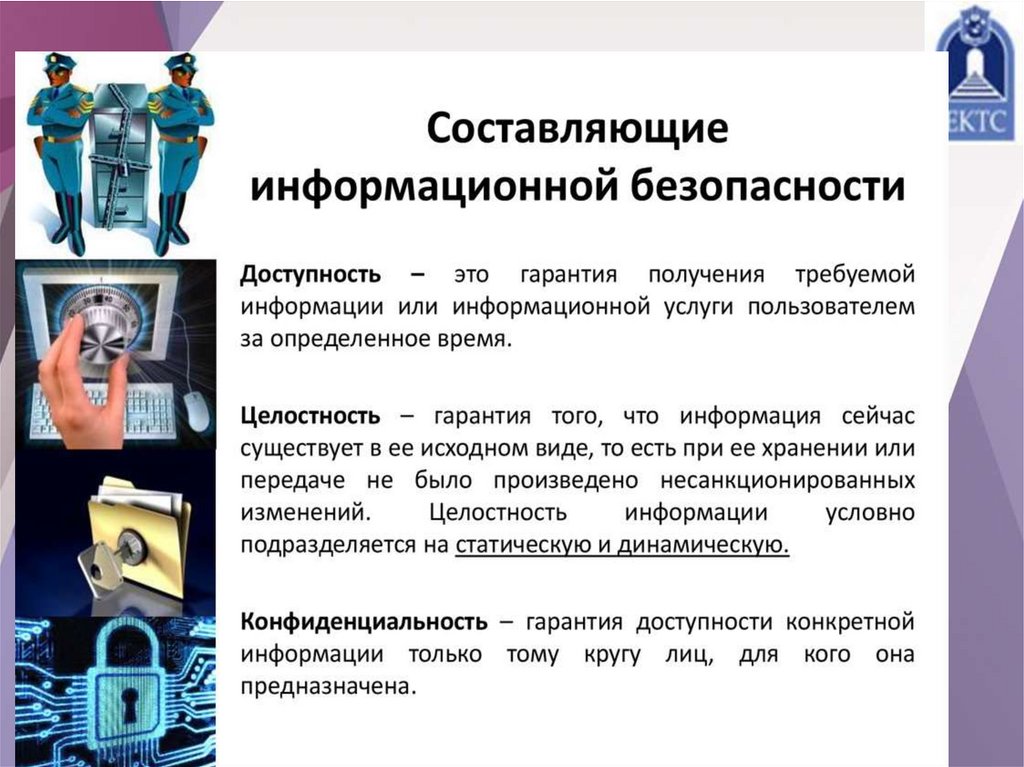 ЕКТС

Составляющие информационной безопасности

Доступность – это гарантия получения требуемой информации или информационной услуги пользователем за определенное время.

Целостность – гарантия того, что информация сейчас существует в ее исходном виде, то есть при ее хранении или передаче не было произведено несанкционированных изменений. Целостность информации условно подразделяется на статическую и динамическую.

Конфиденциальность – гарантия доступности конкретной информации только тому кругу лиц, для кого она предназначена.